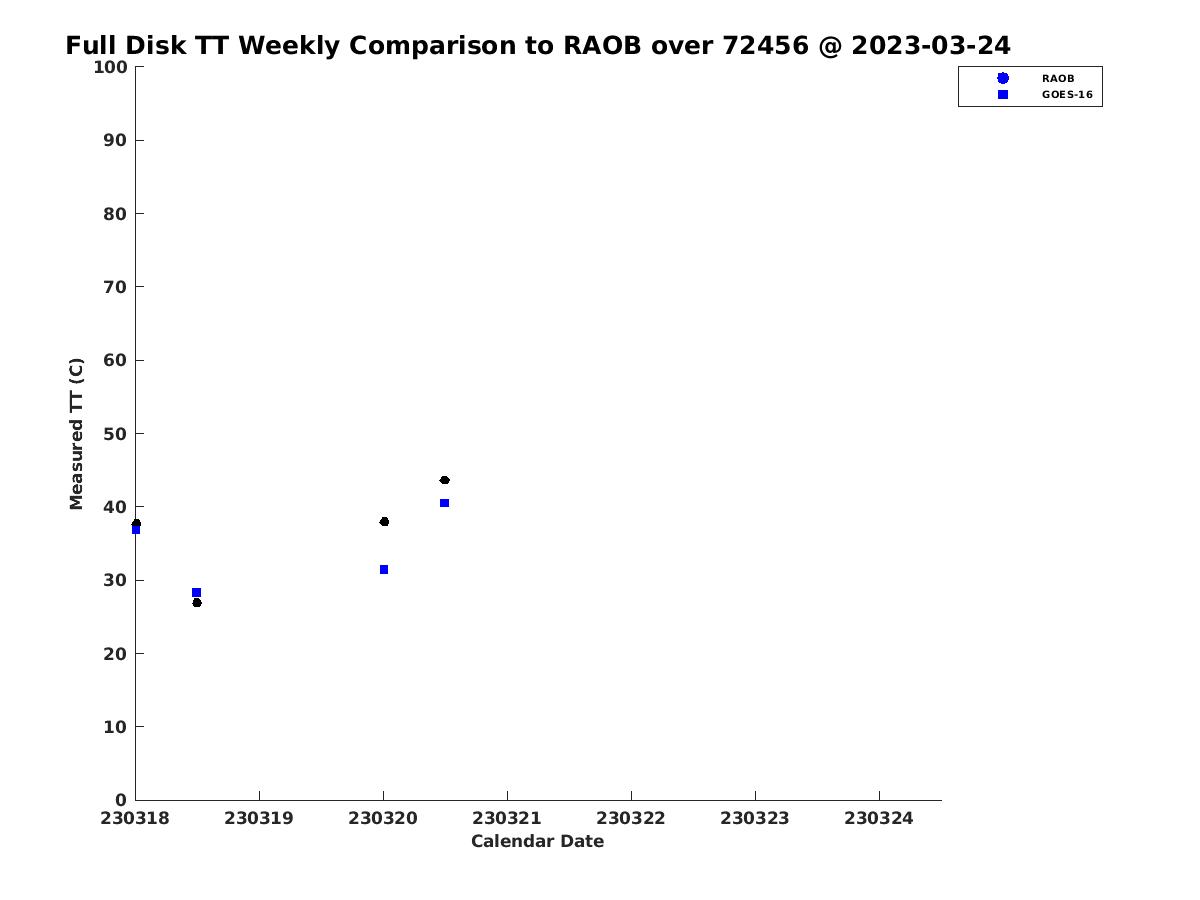 Full Disk TT Weekly Comparison to RAOB over 72456 @ 2023-03-24

RAOB
GOES-16

Measured TT (C)

100
90
80
70
60
50
40
30
20
10
0

230318
230319
230320
230321
230322
230323
230324

Calendar Date